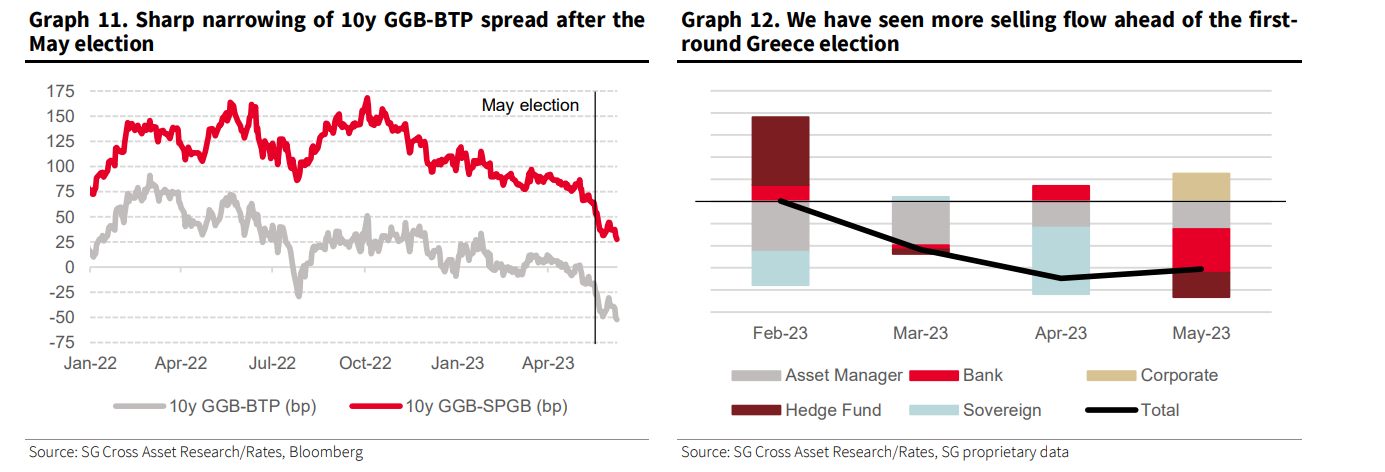 Graph 11. Sharp narrowing of 10y GGB-BTP spread after the May election

175
150
125
100
75
50
25
0
-25
-50
-75

May election

Jan-22 Apr-22 Jul-22 Oct-22 Jan-23 Apr-23

10y GGB-BTP (bp) 10y GGB-SPGB (bp)

Source: SG Cross Asset Research/Rates, Bloomberg

Graph 12. We have seen more selling flow ahead of the first-round Greece election

Feb-23 Mar-23 Apr-23 May-23

Asset Manager Bank Corporate
Hedge Fund Sovereign Total

Source: SG Cross Asset Research/Rates, SG proprietary data